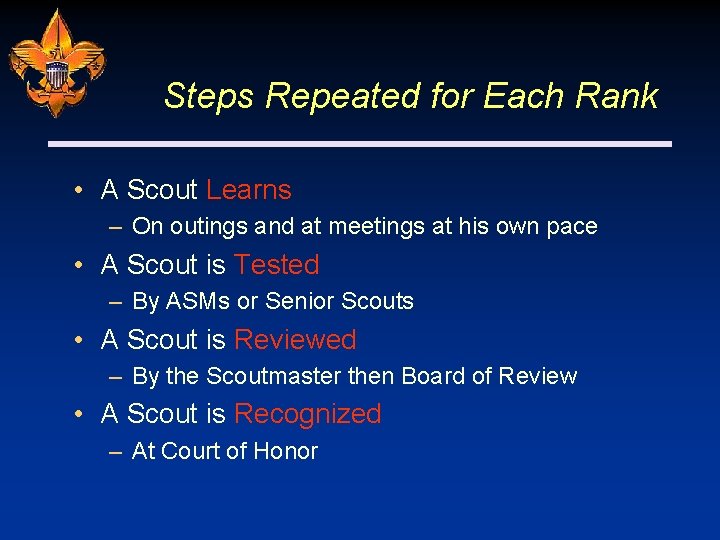 Steps Repeated for Each Rank

• A Scout Learns
– On outings and at meetings at his own pace
• A Scout is Tested
– By ASMs or Senior Scouts
• A Scout is Reviewed
– By the Scoutmaster then Board of Review
• A Scout is Recognized
– At Court of Honor